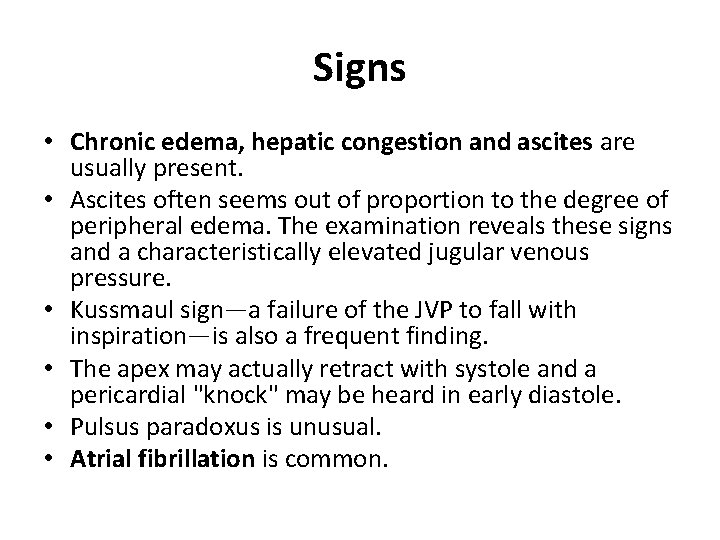 Signs

• Chronic edema, hepatic congestion and ascites are usually present.
• Ascites often seems out of proportion to the degree of peripheral edema. The examination reveals these signs and a characteristically elevated jugular venous pressure.
• Kussmaul sign—a failure of the JVP to fall with inspiration—is also a frequent finding.
• The apex may actually retract with systole and a pericardial "knock" may be heard in early diastole.
• Pulsus paradoxus is unusual.
• Atrial fibrillation is common.